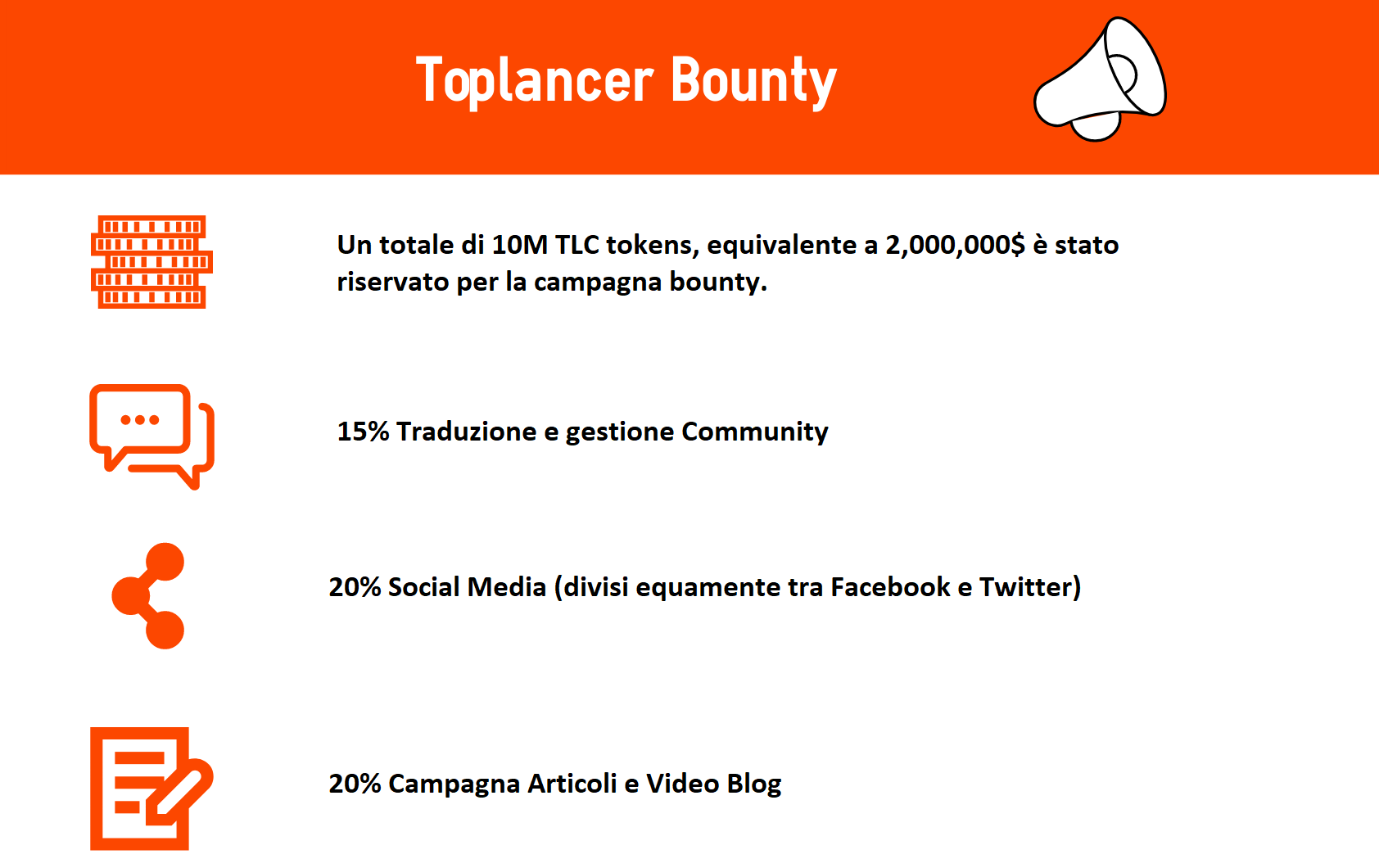 Toplancer Bounty

Un totale di 10M TLC tokens, equivalente a 2,000,000$ è stato riservato per la campagna bounty.

15% Traduzione e gestione Community

20% Social Media (divisi equamente tra Facebook e Twitter)

20% Campagna Articoli e Video Blog